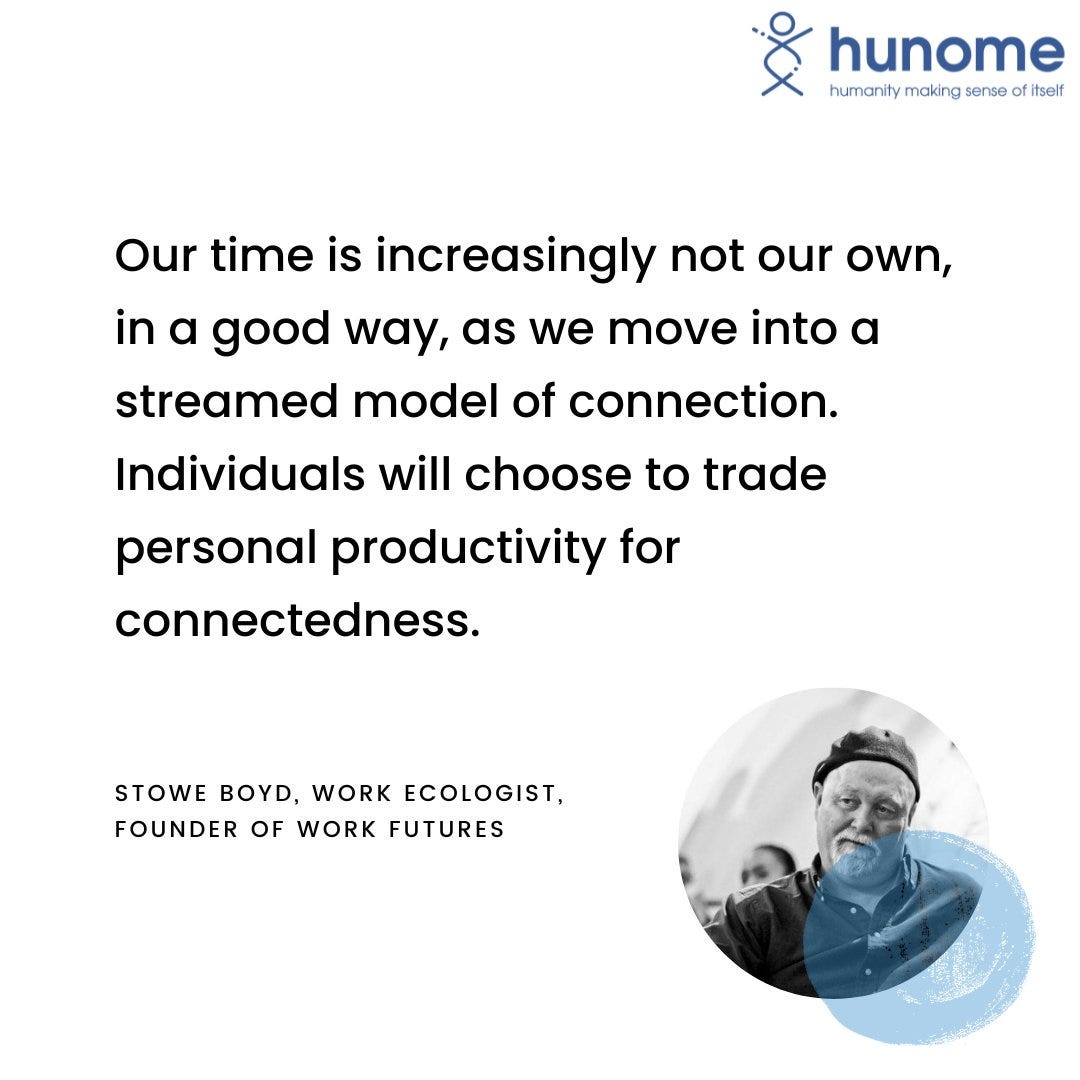 hunome
humanity making sense of itself

Our time is increasingly not our own, in a good way, as we move into a streamed model of connection. Individuals will choose to trade personal productivity for connectedness.

STOWE BOYD, WORK ECOLOGIST,
FOUNDER OF WORK FUTURES